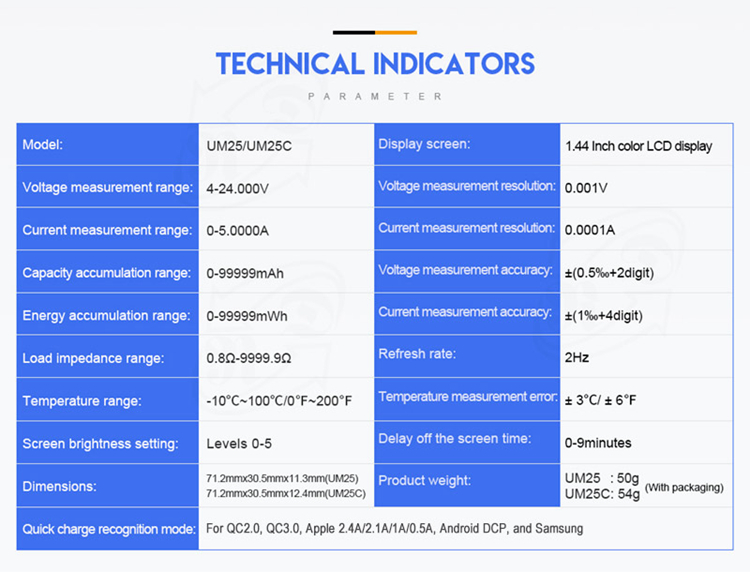 TECHNICAL INDICATORS

PARAMETER

| Model: | UM25/UM25C | Display screen: | 1.44 Inch color LCD display |
|---|---|---|---|
| Voltage measurement range: | 4-24.000V | Voltage measurement resolution: | 0.001V |
| Current measurement range: | 0-5.0000A | Current measurement resolution: | 0.0001A |
| Capacity accumulation range: | 0-99999mAh | Voltage measurement accuracy: | ±(0.5‰+2digit) |
| Energy accumulation range: | 0-99999mWh | Current measurement accuracy: | ±(1‰+4digit) |
| Load impedance range: | 0.8Ω-9999.9Ω | Refresh rate: | 2Hz |
| Temperature range: | -10°C~100°C/0°F~200°F | Temperature measurement error: | ± 3°C/ ± 6°F |
| Screen brightness setting: | Levels 0-5 | Delay off the screen time: | 0-9minutes |
| Dimensions: | 71.2mmx30.5mmx11.3mm(UM25) 71.2mmx30.5mmx12.4mm(UM25C) | Product weight: | UM25 : 50g UM25C: 54g (With packaging) |
| Quick charge recognition mode: | For QC2.0, QC3.0, Apple 2.4A/2.1A/1A/0.5A, Android DCP, and Samsung | | |